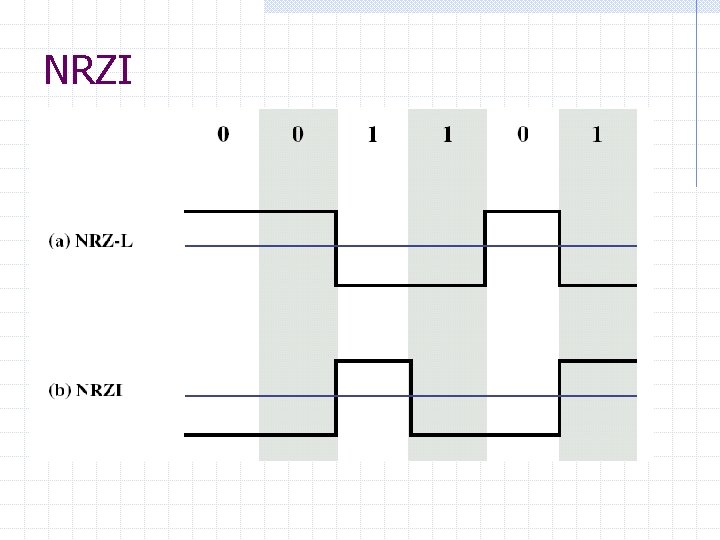 NRZI

0 0 1 1 0 1

(a) NRZ-L

(b) NRZI